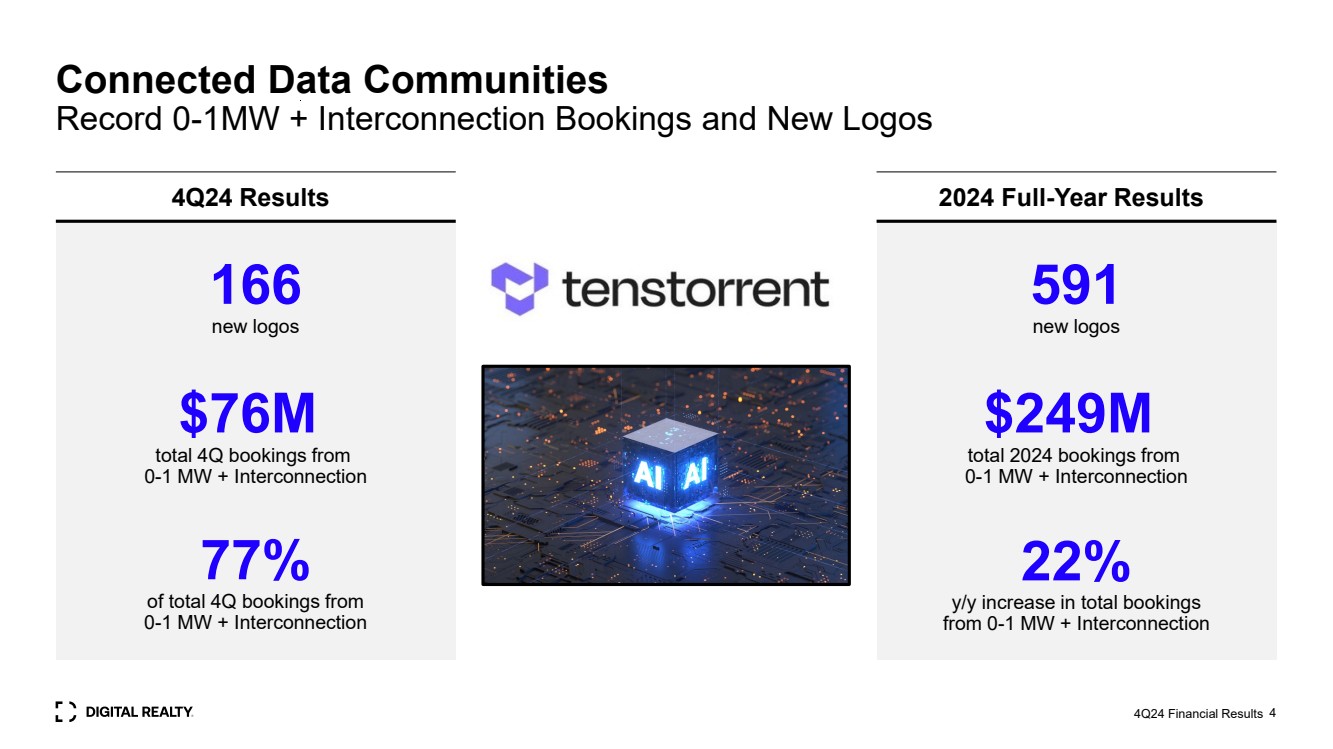 Connected Data Communities
Record 0-1MW + Interconnection Bookings and New Logos

4Q24 Results

166
new logos

$76M
total 4Q bookings from 0-1 MW + Interconnection

77%
of total 4Q bookings from 0-1 MW + Interconnection

tenstorrent

AI AI

2024 Full-Year Results

591
new logos

$249M
total 2024 bookings from 0-1 MW + Interconnection

22%
y/y increase in total bookings from 0-1 MW + Interconnection

DIGITAL REALTY

4Q24 Financial Results 4